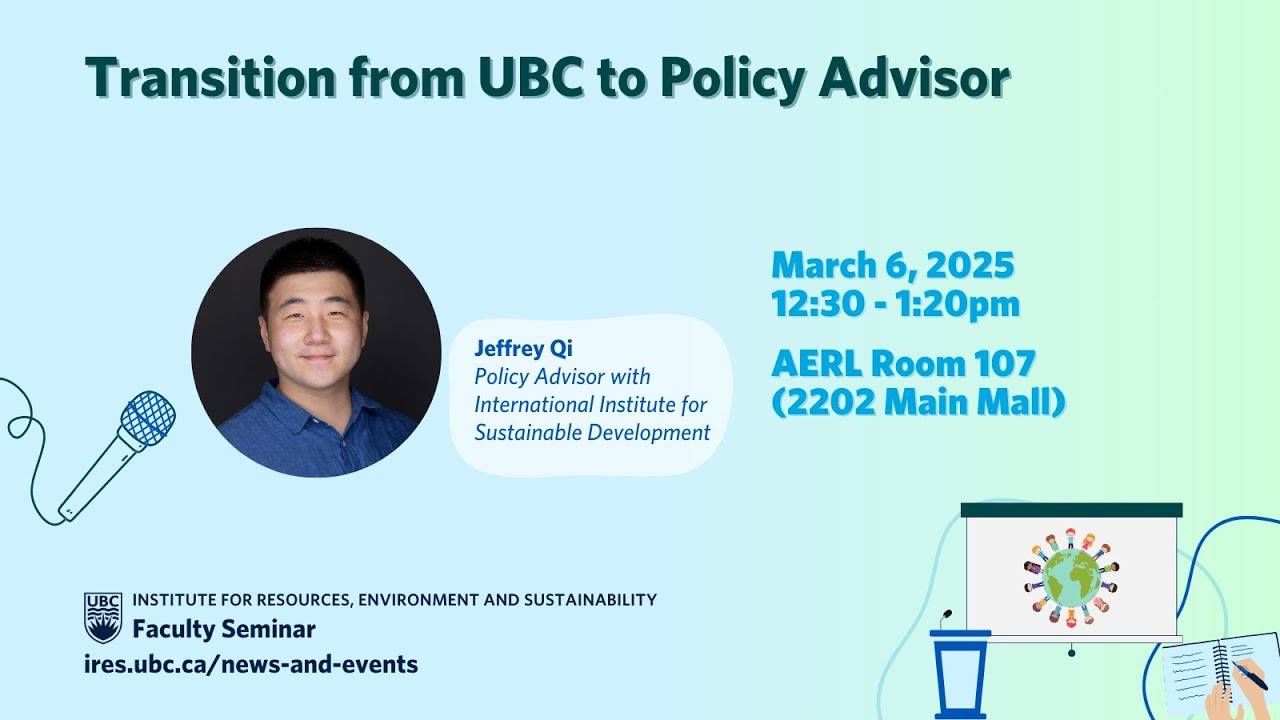 Transition from UBC to Policy Advisor

Jeffrey Qi
Policy Advisor with International Institute for Sustainable Development

March 6, 2025
12:30 - 1:20pm

AERL Room 107
(2202 Main Mall)

UBC
INSTITUTE FOR RESOURCES, ENVIRONMENT AND SUSTAINABILITY
Faculty Seminar
ires.ubc.ca/news-and-events